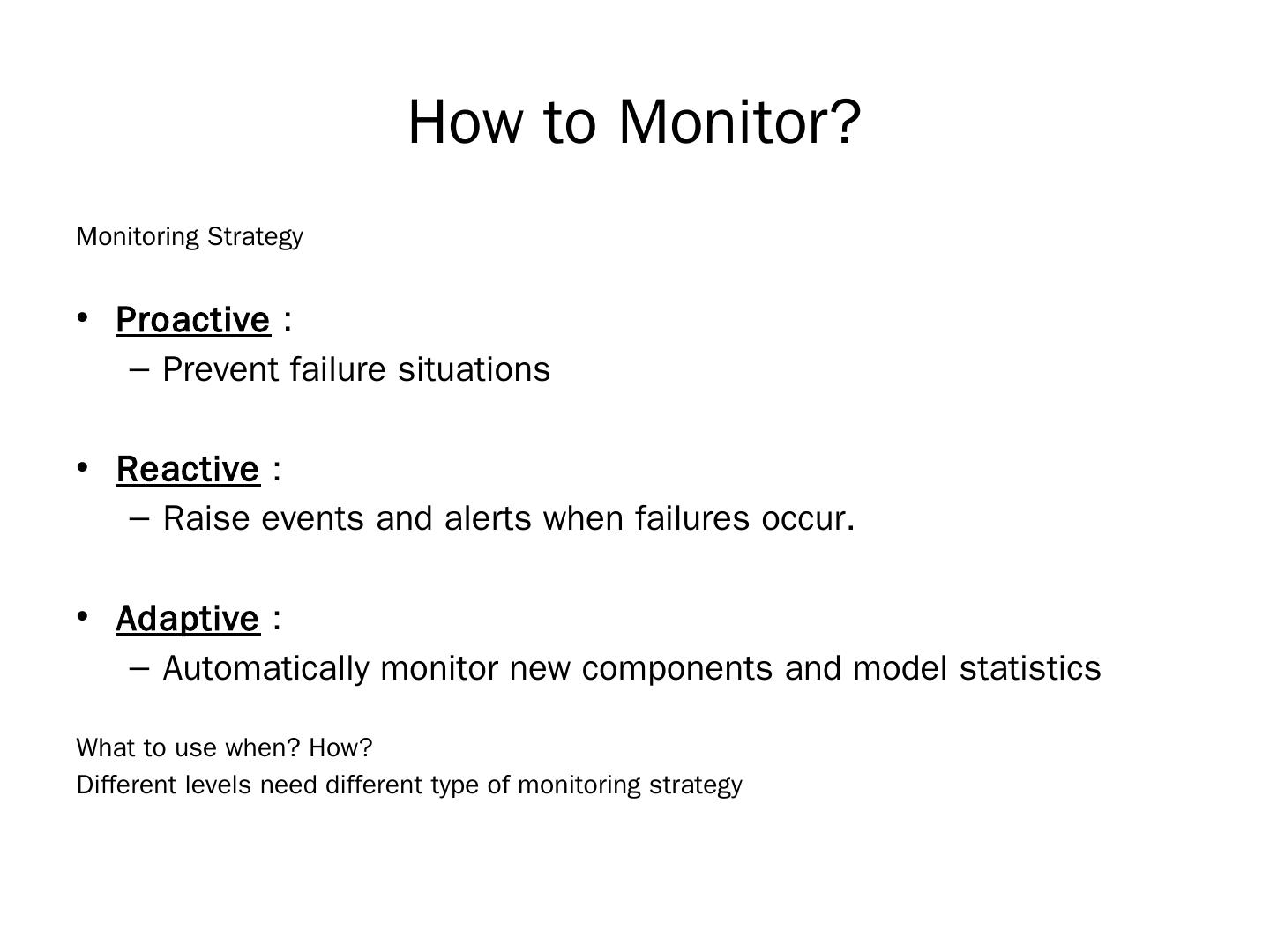 How to Monitor?

Monitoring Strategy

• Proactive :
– Prevent failure situations

• Reactive :
– Raise events and alerts when failures occur.

• Adaptive :
– Automatically monitor new components and model statistics

What to use when? How?
Different levels need different type of monitoring strategy